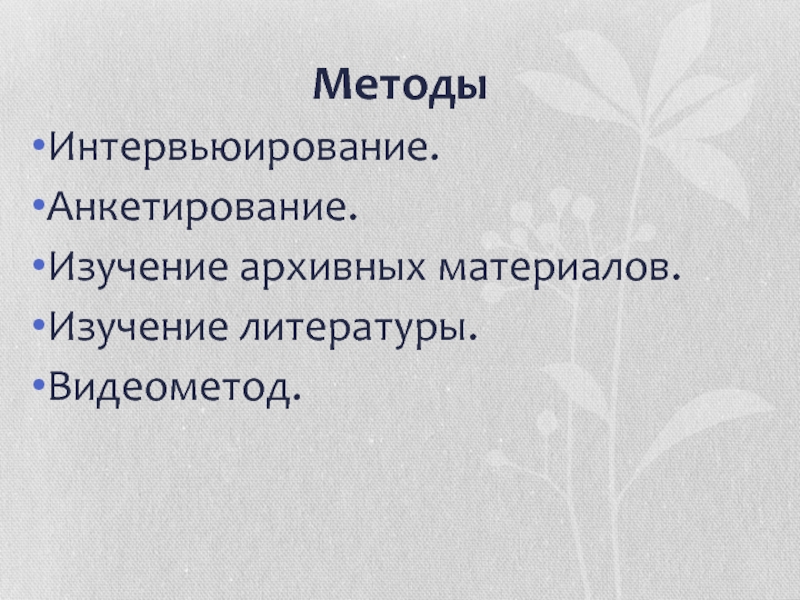 Методы

•Интервьюирование.
•Анкетирование.
•Изучение архивных материалов.
•Изучение литературы.
•Видеометод.